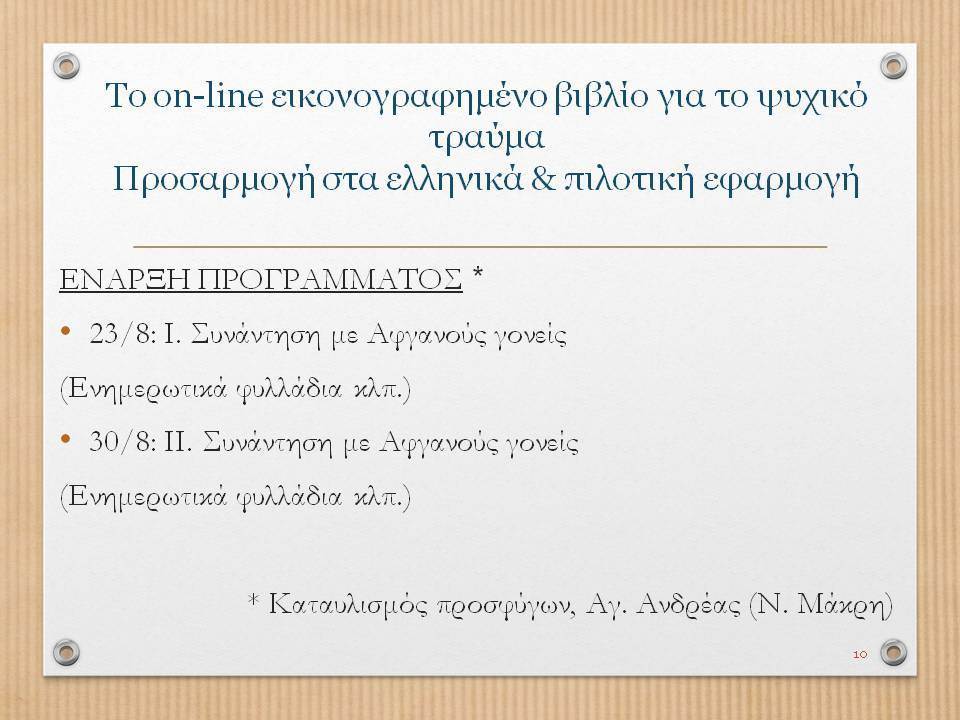 Το on-line εικονογραφημένο βιβλίο για το ψυχικό τραύμα
Προσαρμογή στα ελληνικά & πιλοτική εφαρμογή

ΕΝΑΡΞΗ ΠΡΟΓΡΑΜΜΑΤΟΣ *

• 23/8: Ι. Συνάντηση με Αφγανούς γονείς

(Ενημερωτικά φυλλάδια κλπ.)

• 30/8: ΙΙ. Συνάντηση με Αφγανούς γονείς

(Ενημερωτικά φυλλάδια κλπ.)

* Καταυλισμός προσφύγων, Αγ. Ανδρέας (Ν. Μάκρη)

10